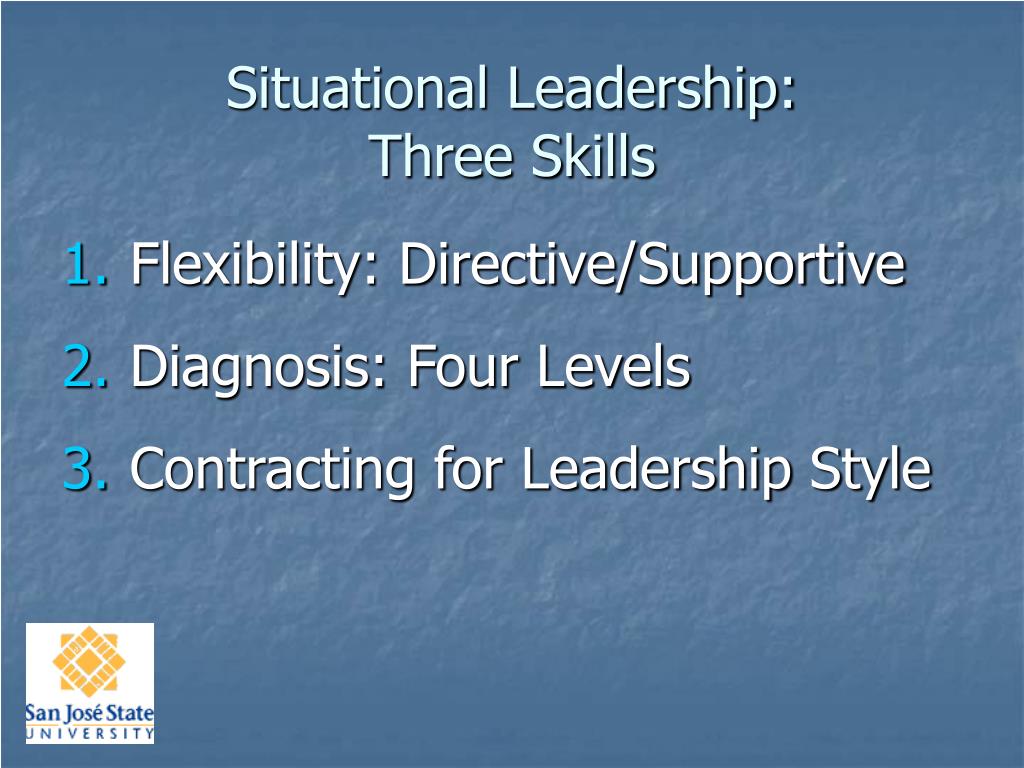 Situational Leadership:
Three Skills

1. Flexibility: Directive/Supportive
2. Diagnosis: Four Levels
3. Contracting for Leadership Style

San José State
UNIVERSITY